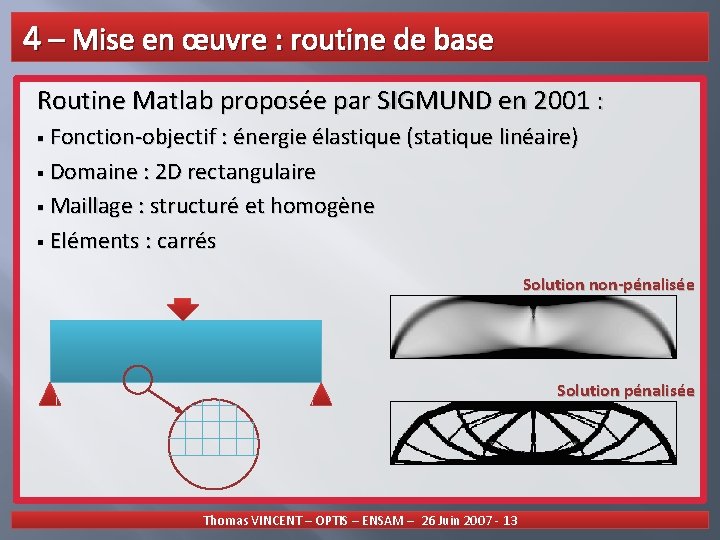 4 – Mise en œuvre : routine de base

Routine Matlab proposée par SIGMUND en 2001 :

▪ Fonction-objectif : énergie élastique (statique linéaire)

▪ Domaine : 2D rectangulaire

▪ Maillage : structuré et homogène

▪ Eléments : carrés

Solution non-pénalisée

Solution pénalisée

Thomas VINCENT – OPTIS – ENSAM – 26 Juin 2007 - 13